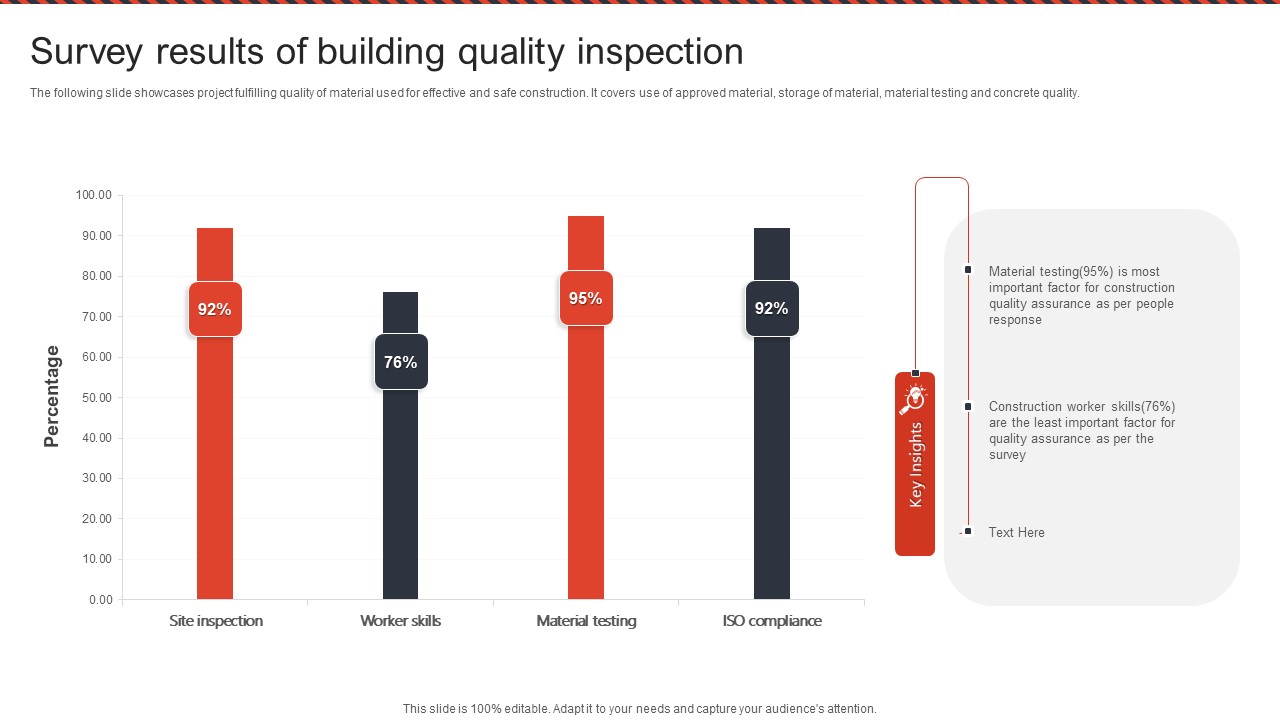 Survey results of building quality inspection

The following slide showcases project fulfilling quality of material used for effective and safe construction. It covers use of approved material, storage of material, material testing and concrete quality.

Percentage

100.00
90.00
80.00
70.00
60.00
50.00
40.00
30.00
20.00
10.00
0.00

92%
76%
95%
92%

Site inspection
Worker skills
Material testing
ISO compliance

Key Insights

Material testing(95%) is most important factor for construction quality assurance as per people response

Construction worker skills(76%) are the least important factor for quality assurance as per the survey

Text Here

This slide is 100% editable. Adapt it to your needs and capture your audience's attention.